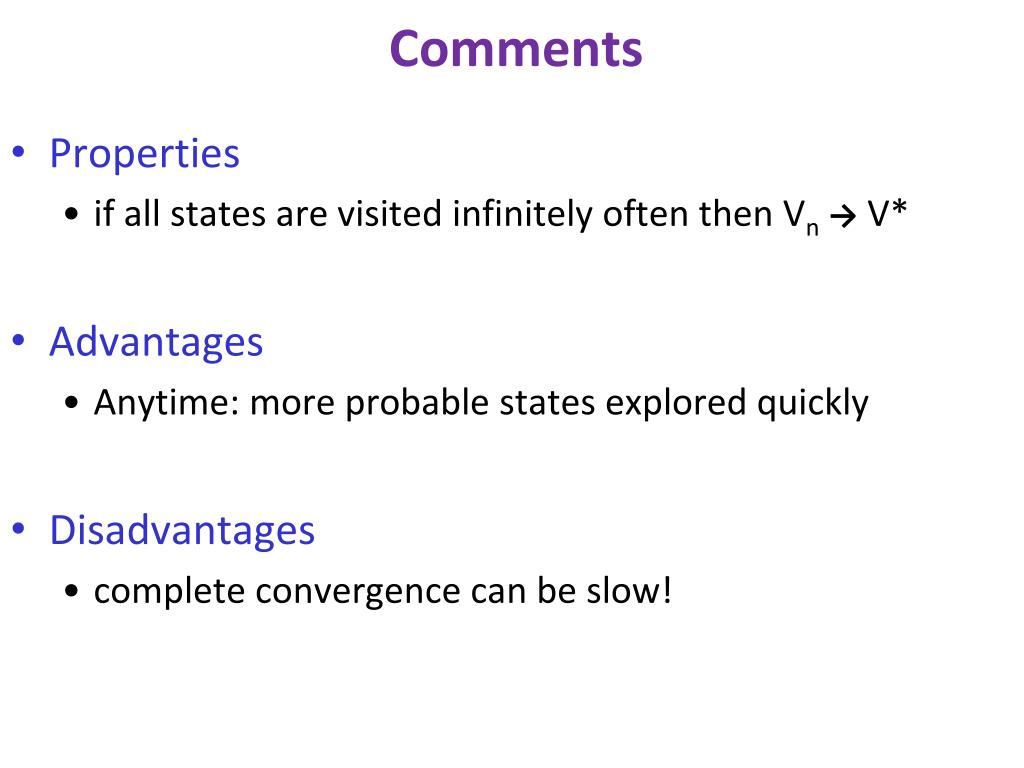 Comments

• Properties
 • if all states are visited infinitely often then $V_n \rightarrow V^*$

• Advantages
 • Anytime: more probable states explored quickly

• Disadvantages
 • complete convergence can be slow!